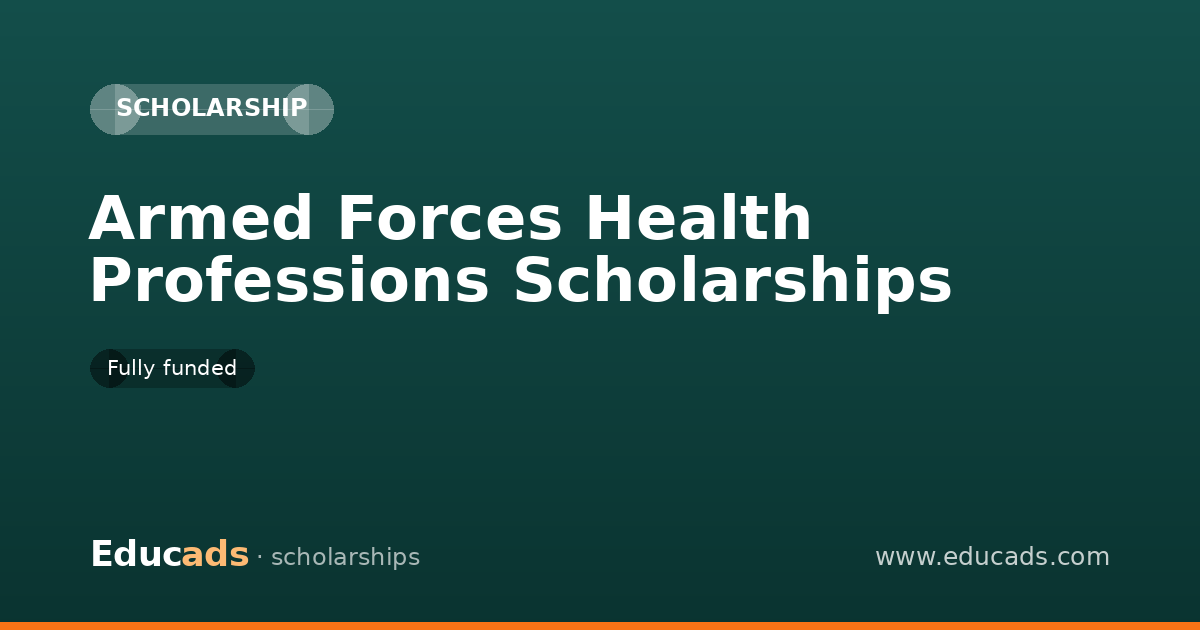 SCHOLARSHIP

Armed Forces Health Professions Scholarships

Fully funded

Educads · scholarships

www.educads.com